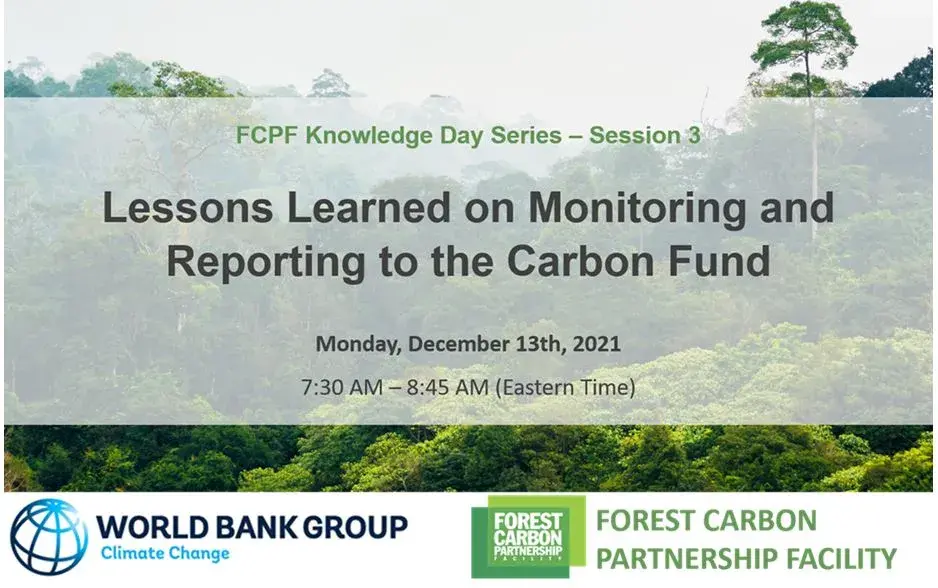 FCPF Knowledge Day Series – Session 3

Lessons Learned on Monitoring and Reporting to the Carbon Fund

Monday, December 13th, 2021

7:30 AM – 8:45 AM (Eastern Time)

WORLD BANK GROUP
Climate Change

FOREST CARBON PARTNERSHIP FACILITY

FOREST CARBON PARTNERSHIP FACILITY